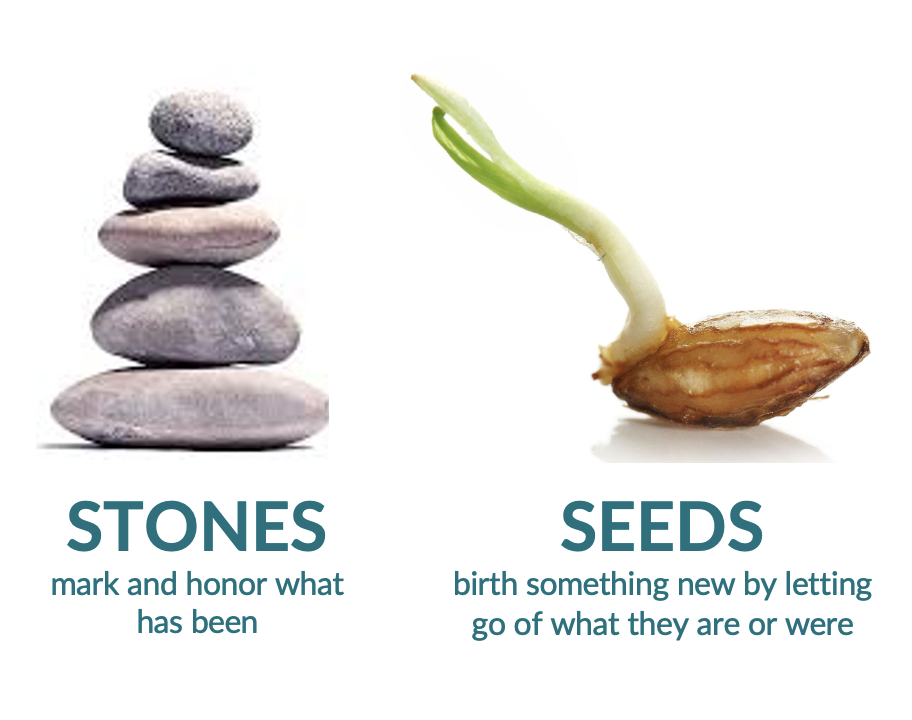 STONES
mark and honor what has been

SEEDS
birth something new by letting go of what they are or were